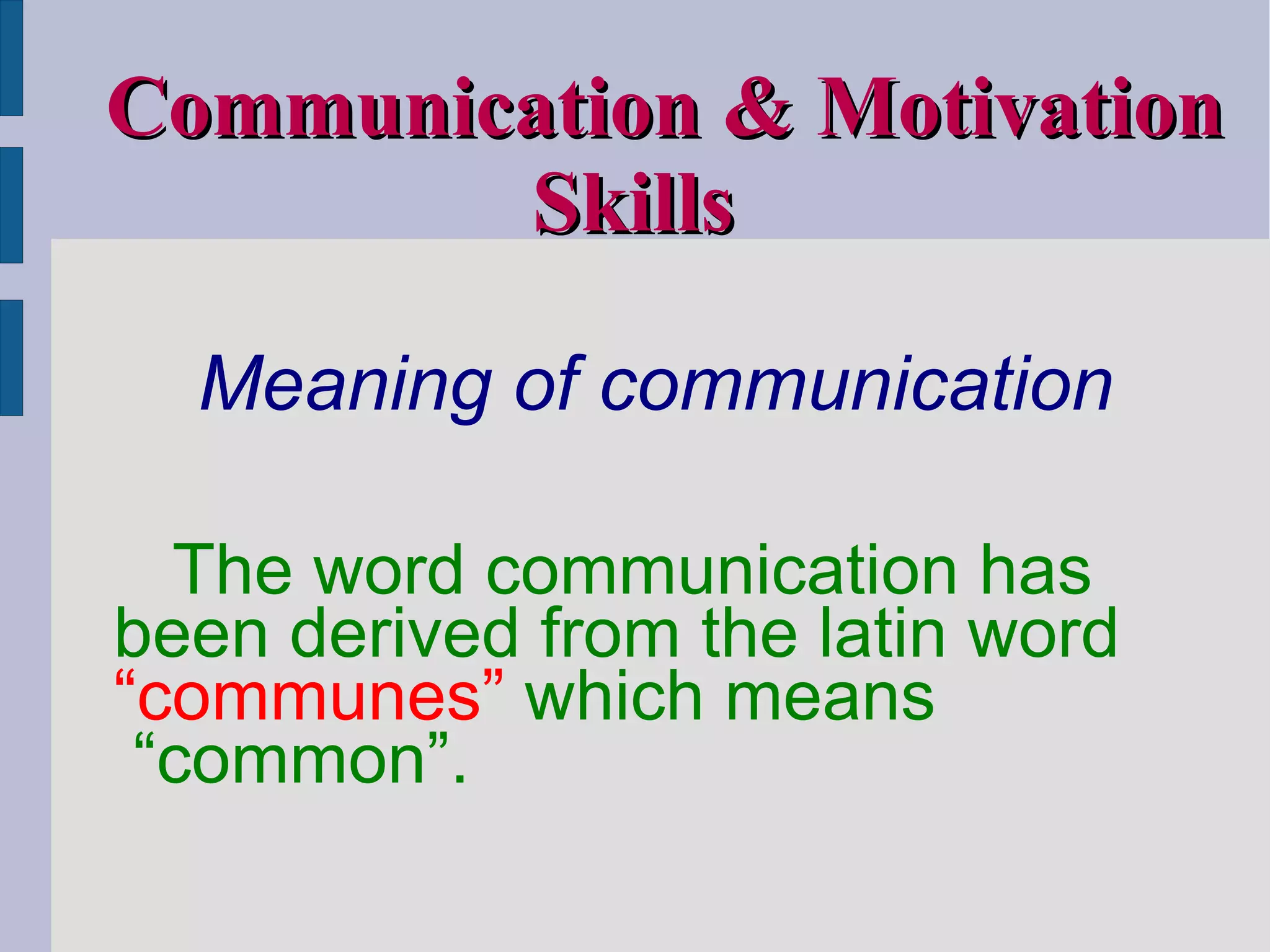 Communication & Motivation Skills

Meaning of communication

The word communication has been derived from the latin word “communes” which means “common”.